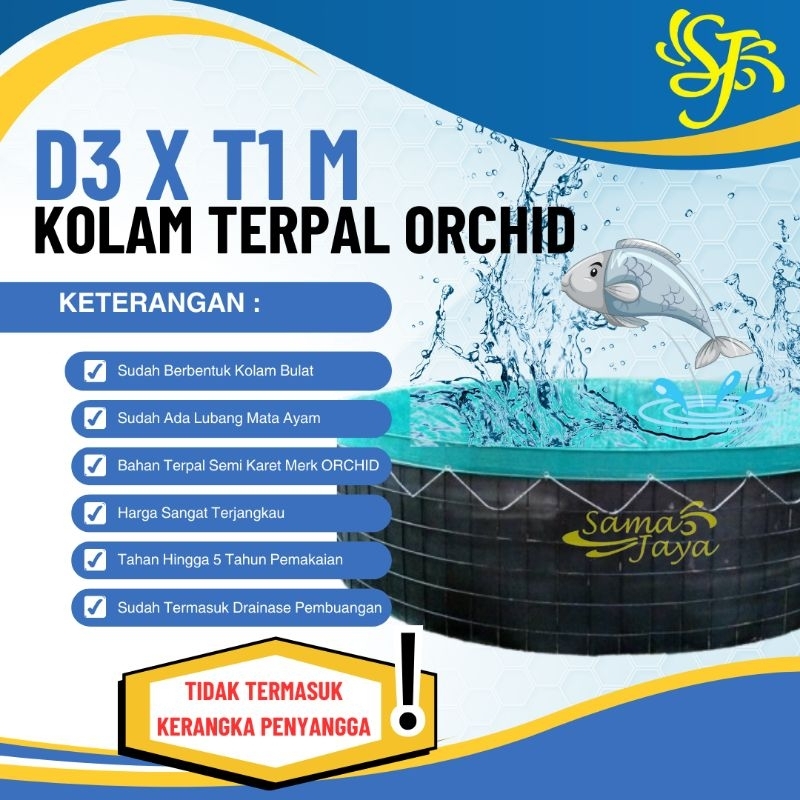 SJ

D3 X T1 M
KOLAM TERPAL ORCHID

KETERANGAN :

Sudah Berbentuk Kolam Bulat

Sudah Ada Lubang Mata Ayam

Bahan Terpal Semi Karet Merk ORCHID

Harga Sangat Terjangkau

Tahan Hingga 5 Tahun Pemakaian

Sudah Termasuk Drainase Pembuangan

Sama Jaya

TIDAK TERMASUK KERANGKA PENYANGGA

!